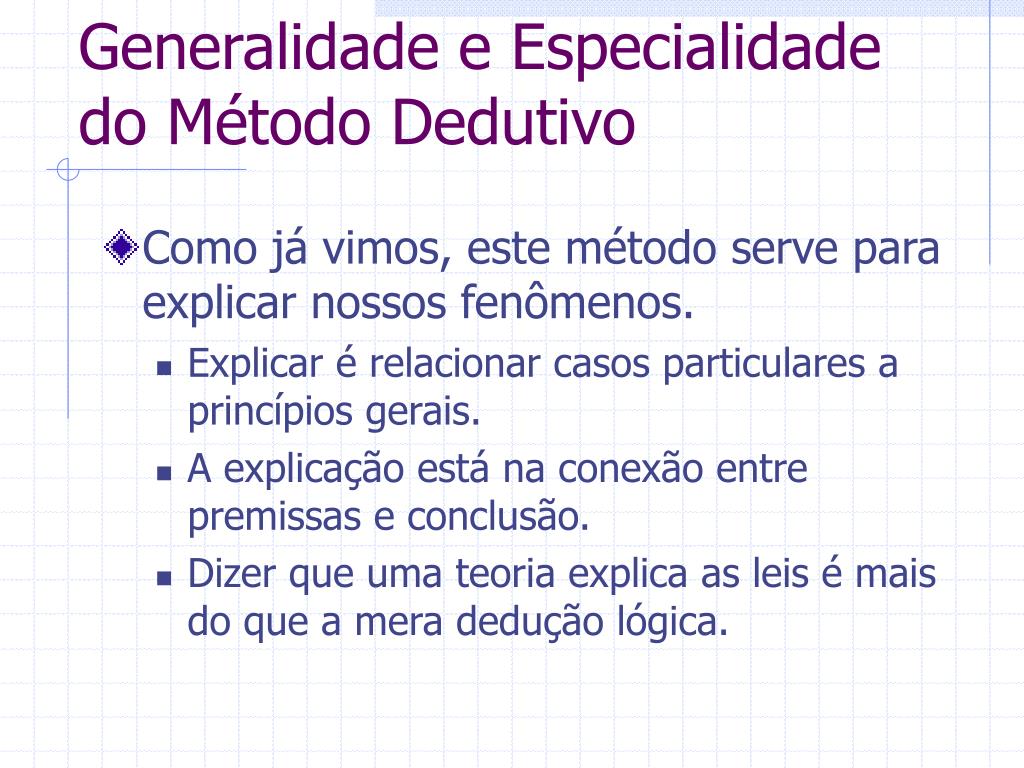 Generalidade e Especialidade do Método Dedutivo

Como já vimos, este método serve para explicar nossos fenômenos.

Explicar é relacionar casos particulares a princípios gerais.

A explicação está na conexão entre premissas e conclusão.

Dizer que uma teoria explica as leis é mais do que a mera dedução lógica.